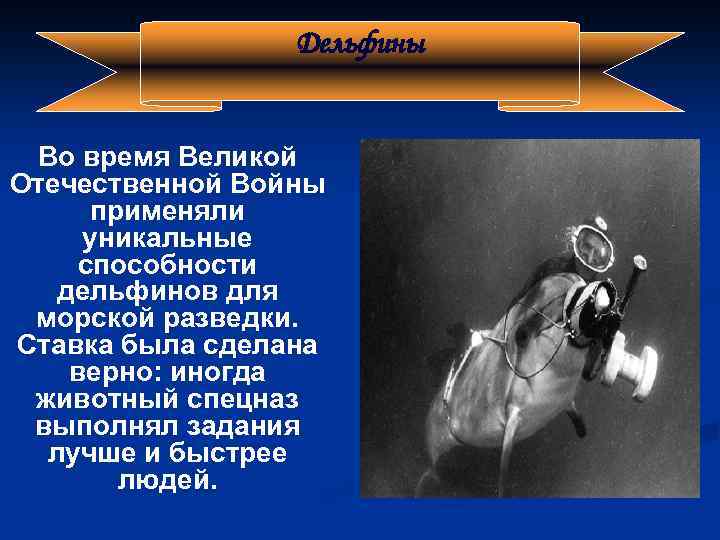 Дельфины

Во время Великой Отечественной Войны применяли уникальные способности дельфинов для морской разведки. Ставка была сделана верно: иногда животный спецназ выполнял задания лучше и быстрее людей.